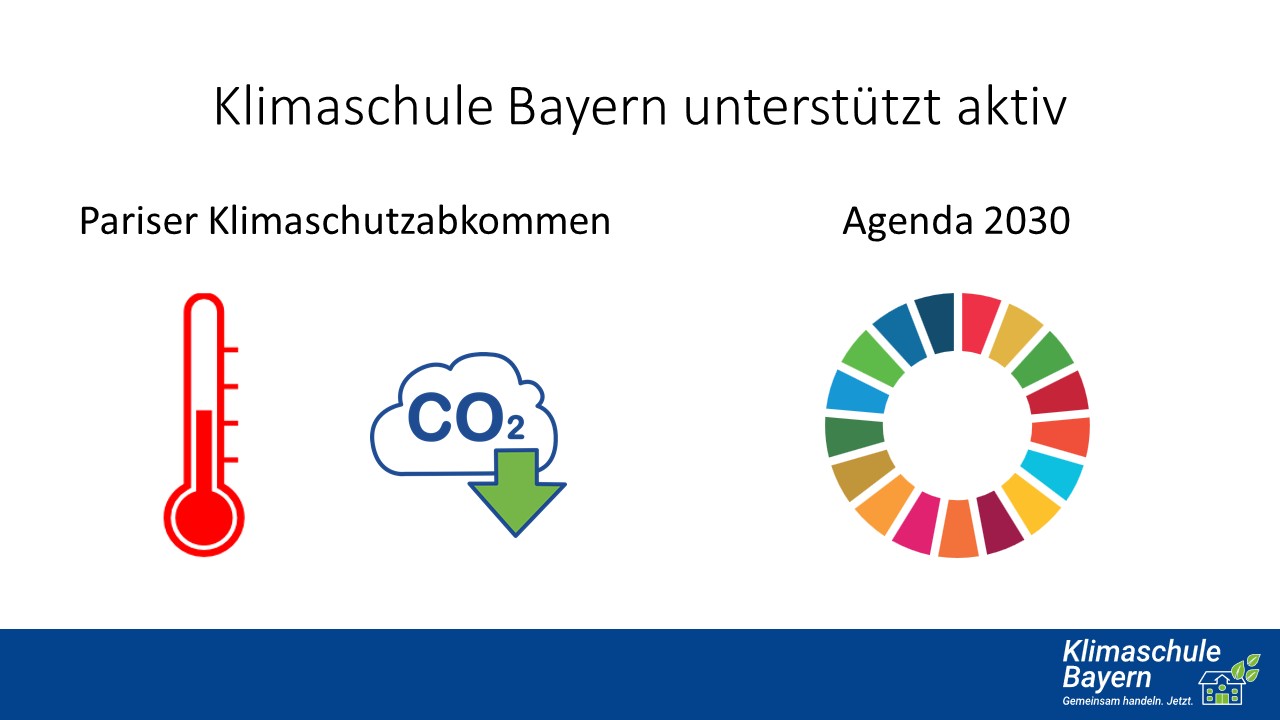 Klimaschule Bayern unterstützt aktiv

Pariser Klimaschutzabkommen

Agenda 2030

$CO_2$

Klimaschule Bayern
Gemeinsam handeln. Jetzt.